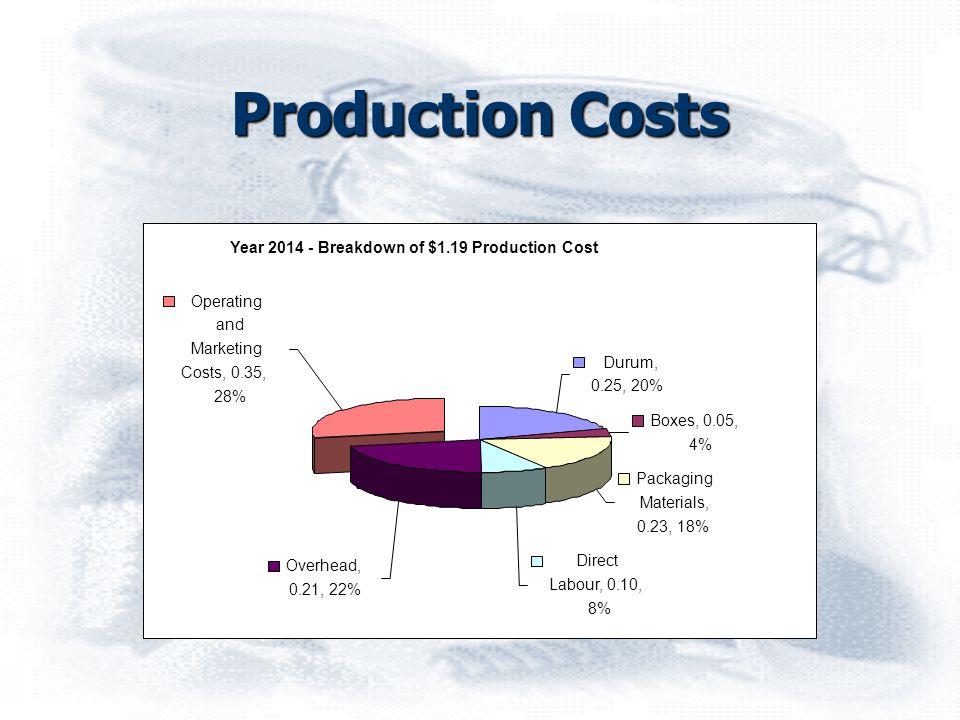 Production Costs

Year 2014 - Breakdown of $1.19 Production Cost

Operating and Marketing Costs, 0.35, 28%

Durum, 0.25, 20%

Boxes, 0.05, 4%

Packaging Materials, 0.23, 18%

Direct Labour, 0.10, 8%

Overhead, 0.21, 22%